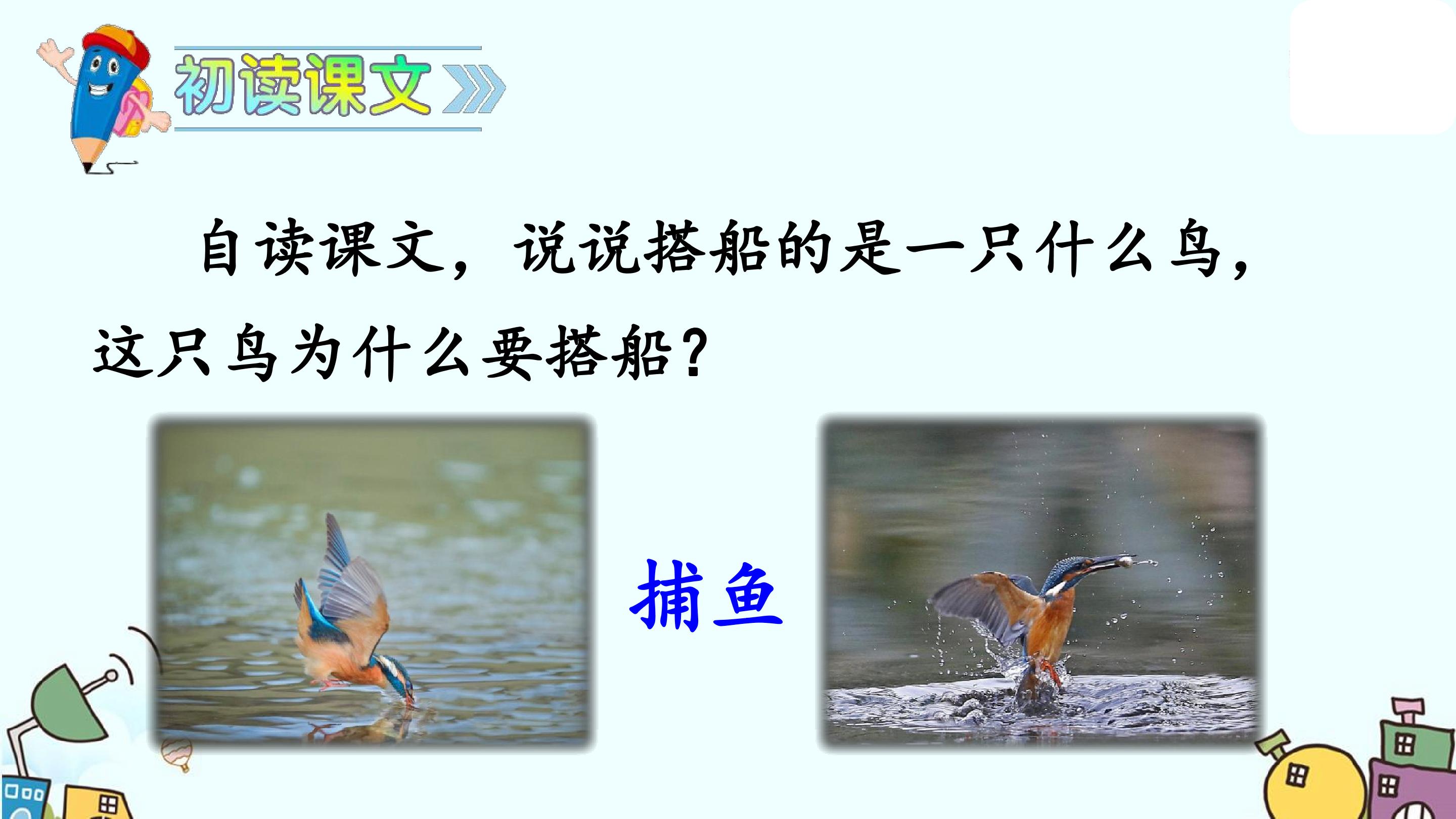 初读课文

自读课文，说说搭船的是一只什么鸟，这只鸟为什么要搭船？

捕鱼